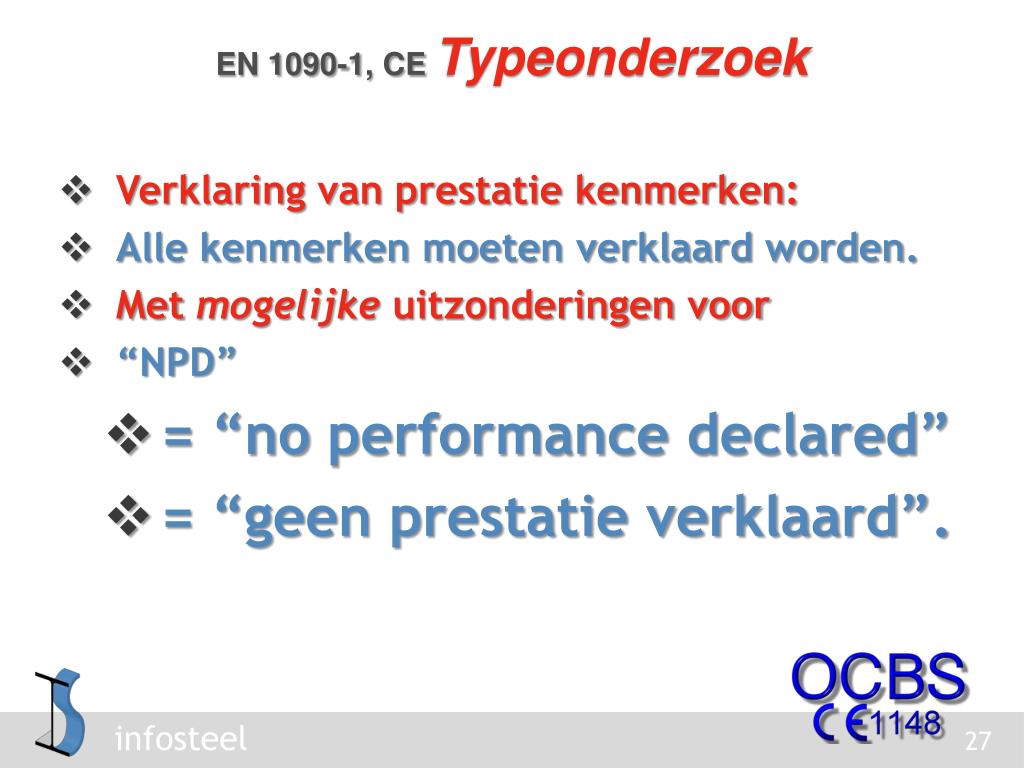 EN 1090-1, CE Typeonderzoek

❖ Verklaring van prestatie kenmerken:
❖ Alle kenmerken moeten verklaard worden.
❖ Met mogelijke uitzonderingen voor
❖ “NPD”
❖ = “no performance declared”
❖ = “geen prestatie verklaard”.

infosteel

OCBS
CE 1148

27